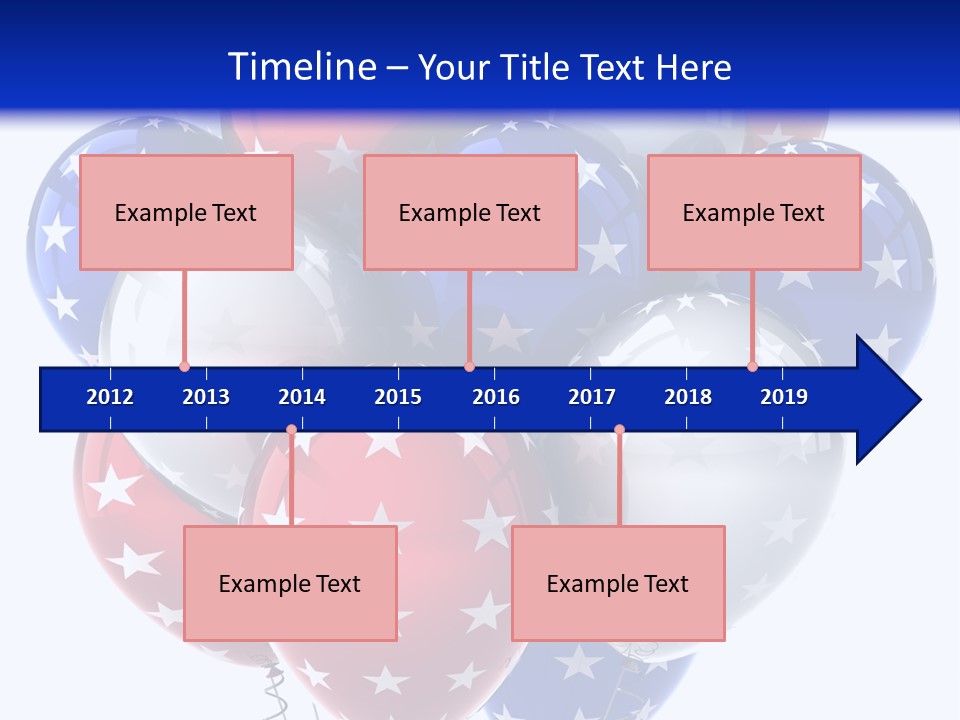 Timeline – Your Title Text Here

Example Text

Example Text

Example Text

2012 2013 2014 2015 2016 2017 2018 2019

Example Text

Example Text